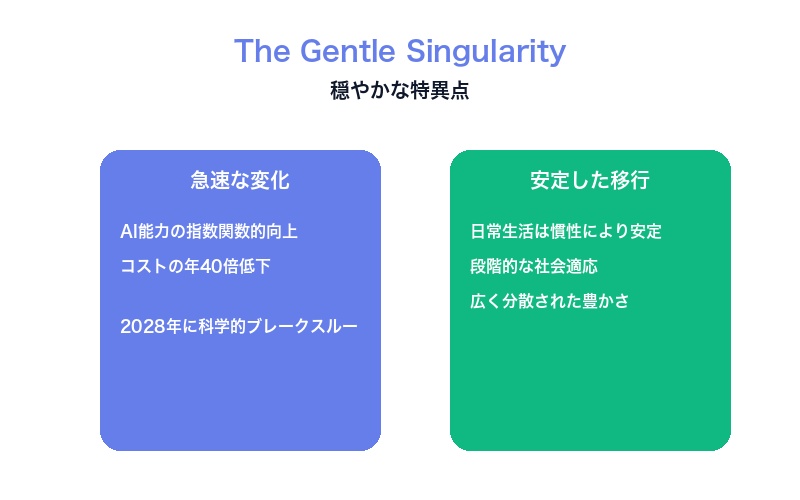 The Gentle Singularity
穏やかな特異点

急速な変化

AI能力の指数関数的向上

コストの年40倍低下

2028年に科学的ブレークスルー

安定した移行

日常生活は慣性により安定

段階的な社会適応

広く分散された豊かさ